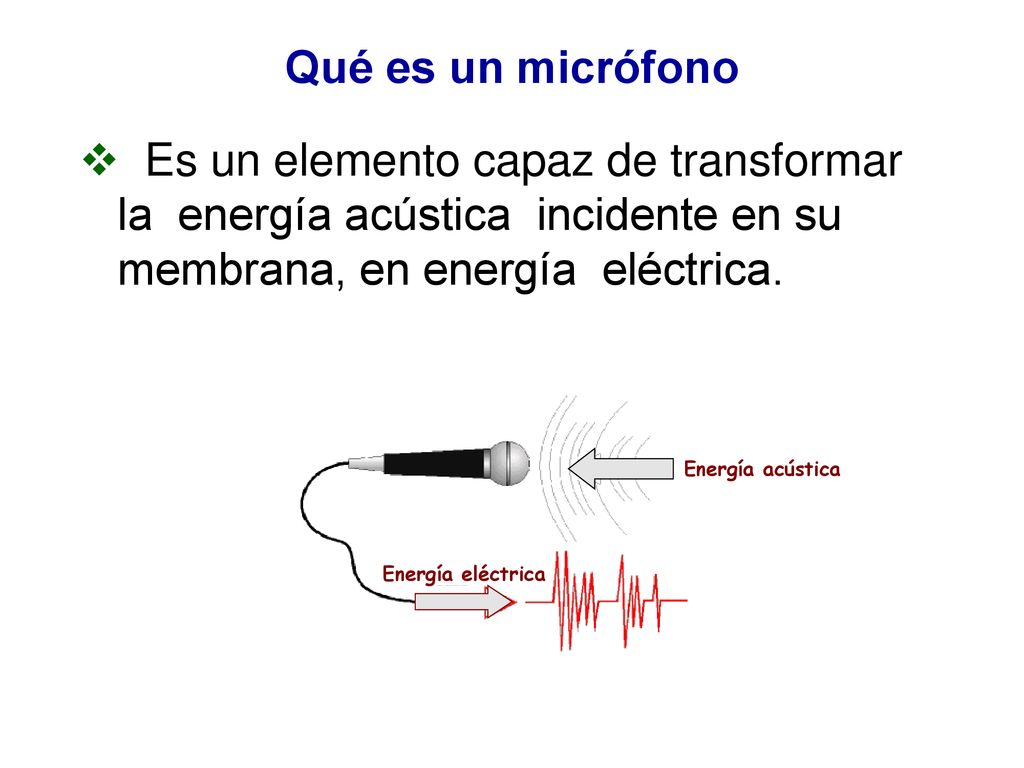 Qué es un micrófono

❖ Es un elemento capaz de transformar la energía acústica incidente en su membrana, en energía eléctrica.

Energía acústica

Energía eléctrica